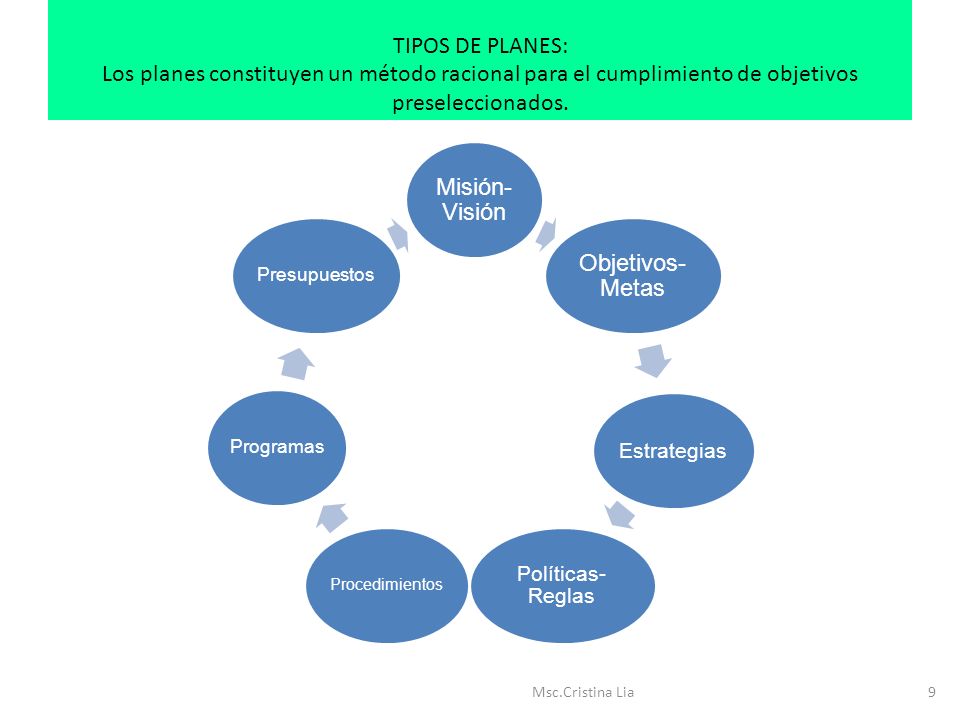 TIPOS DE PLANES:
Los planes constituyen un método racional para el cumplimiento de objetivos preseleccionados.

Misión-Visión

Objetivos-Metas

Estrategias

Políticas-Reglas

Procedimientos

Programas

Presupuestos

Msc.Cristina Lia

9